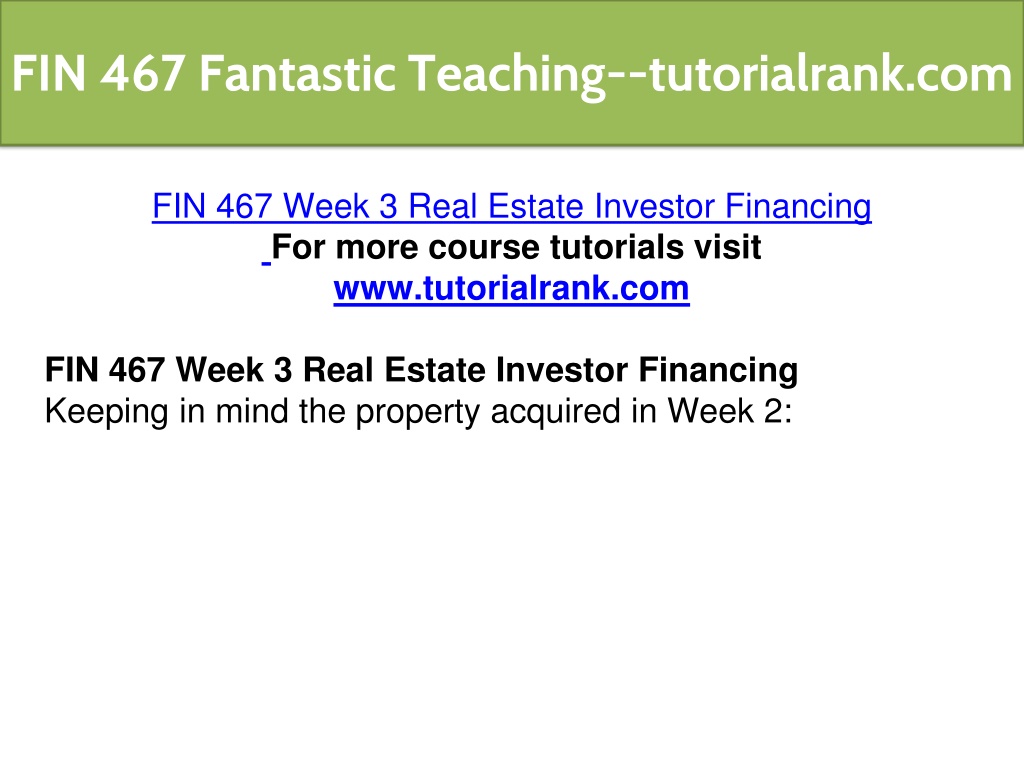 FIN 467 Fantastic Teaching--tutorialrank.com

FIN 467 Week 3 Real Estate Investor Financing
For more course tutorials visit
www.tutorialrank.com

FIN 467 Week 3 Real Estate Investor Financing
Keeping in mind the property acquired in Week 2: